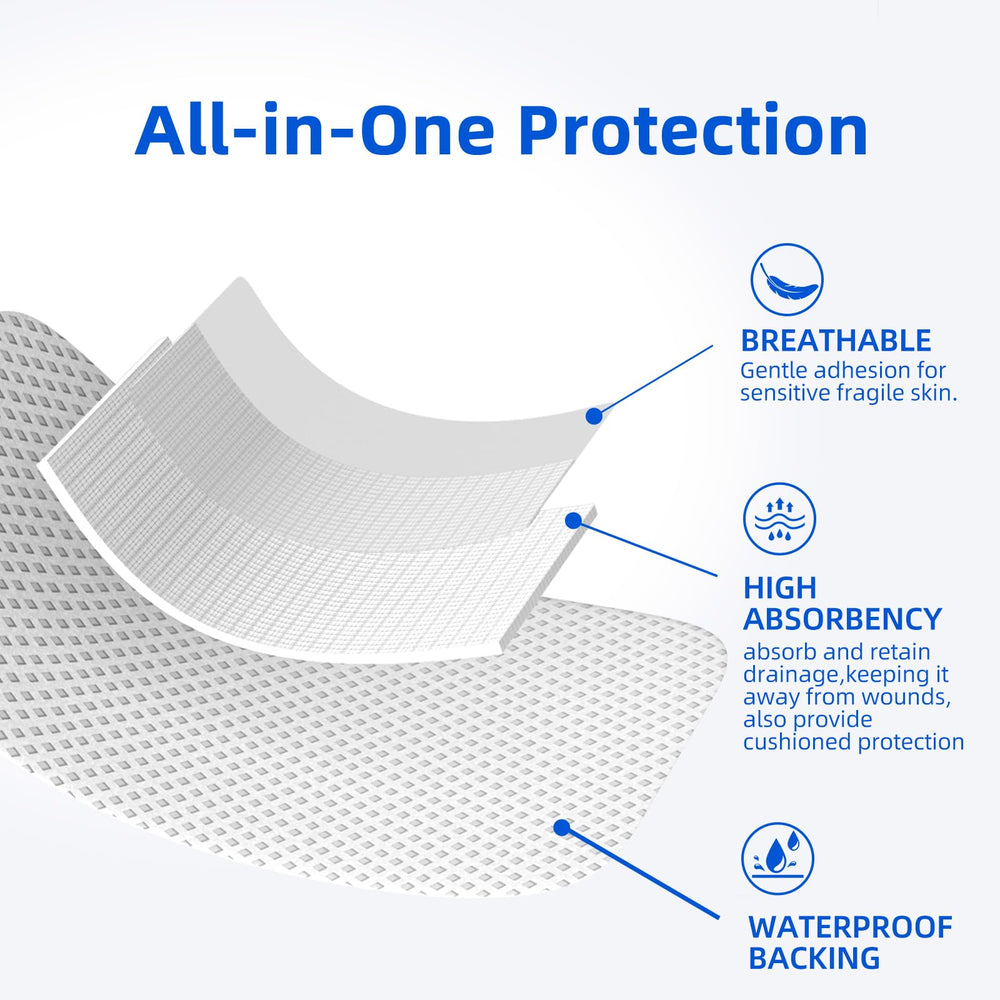 All-in-One Protection

BREATHABLE
Gentle adhesion for sensitive fragile skin.

HIGH ABSORBENCY
absorb and retain drainage,keeping it away from wounds, also provide cushioned protection

WATERPROOF BACKING